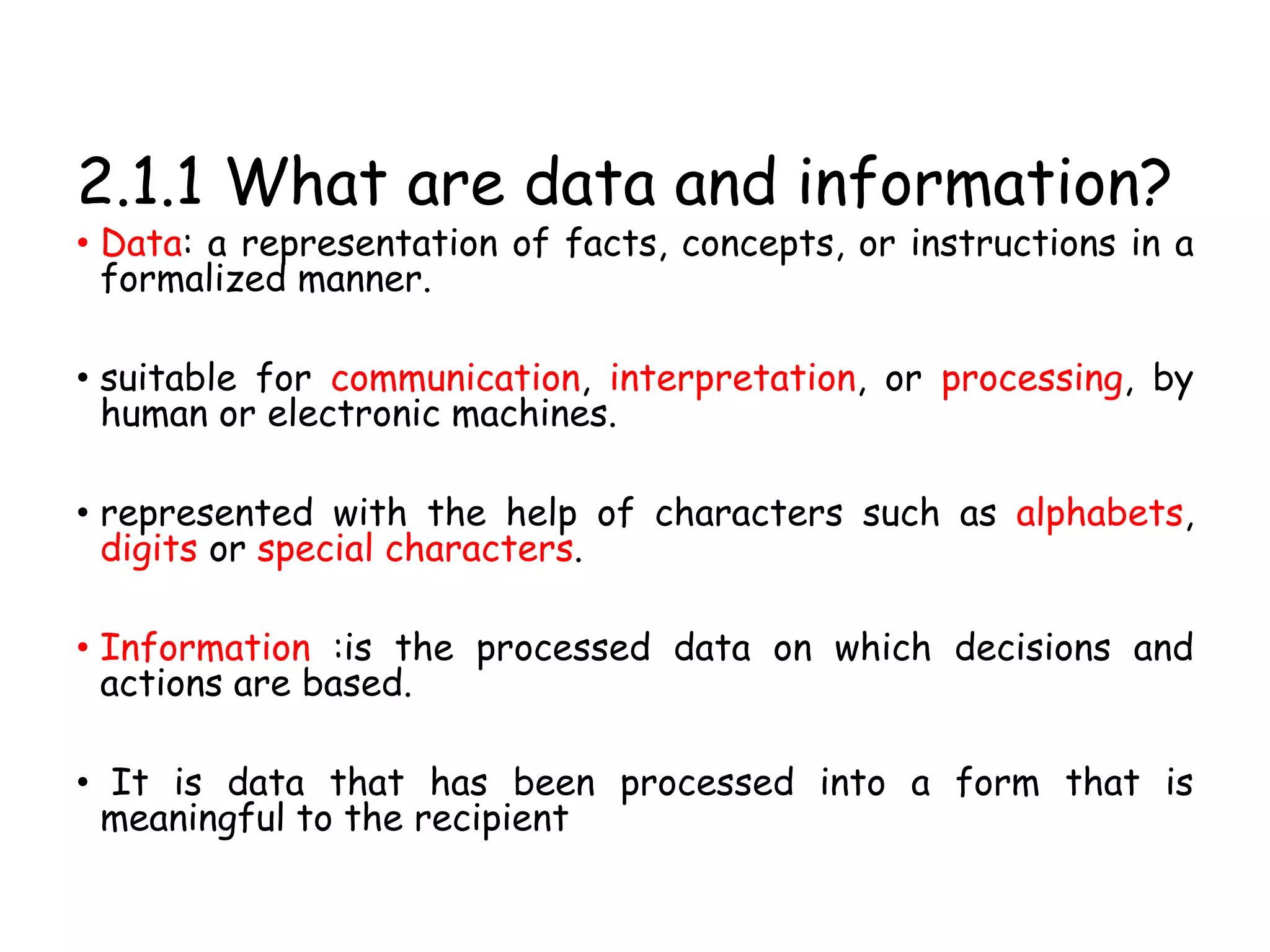 2.1.1 What are data and information?

• Data: a representation of facts, concepts, or instructions in a formalized manner.

• suitable for communication, interpretation, or processing, by human or electronic machines.

• represented with the help of characters such as alphabets, digits or special characters.

• Information :is the processed data on which decisions and actions are based.

• It is data that has been processed into a form that is meaningful to the recipient